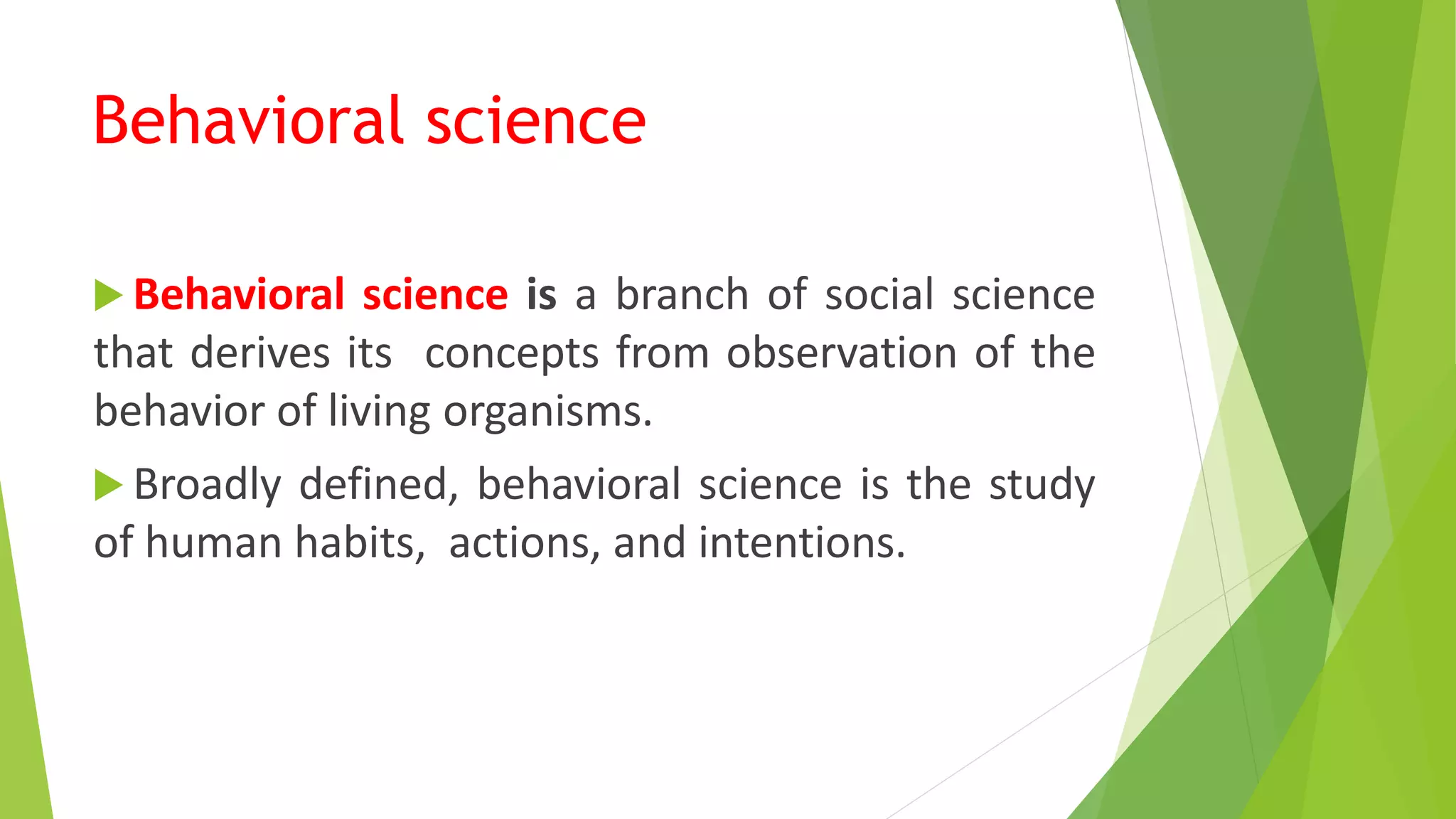 Behavioral science

Behavioral science is a branch of social science that derives its concepts from observation of the behavior of living organisms.

Broadly defined, behavioral science is the study of human habits, actions, and intentions.